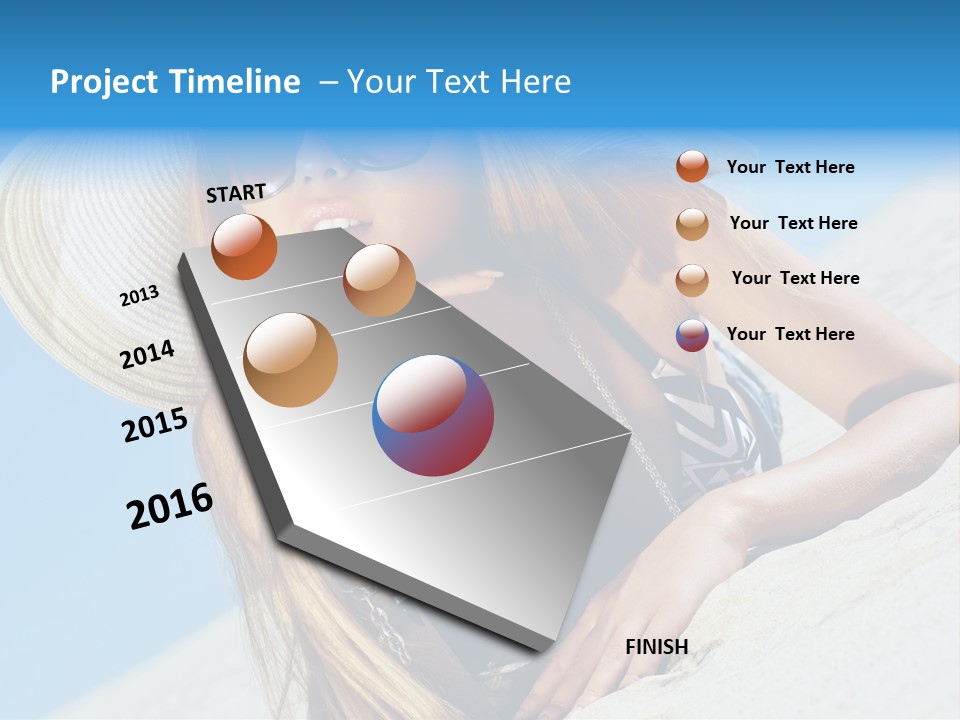 Project Timeline – Your Text Here

START

2013

2014

2015

2016

FINISH

Your Text Here

Your Text Here

Your Text Here

Your Text Here